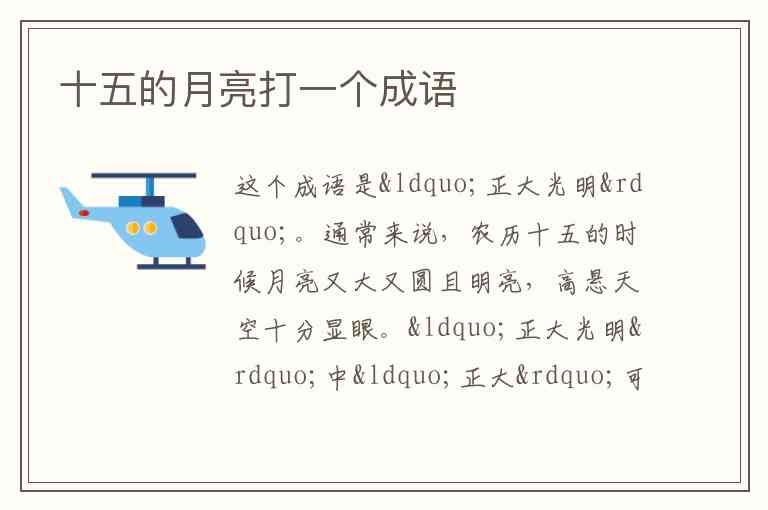 十五的月亮打一个成语

这个成语是&ldquo;正大光明&rdquo;。通常来说，农历十五的时候月亮又大又圆且明亮，高悬天空十分显眼。&ldquo;正大光明&rdquo;中&ldquo;正大&rdquo;可